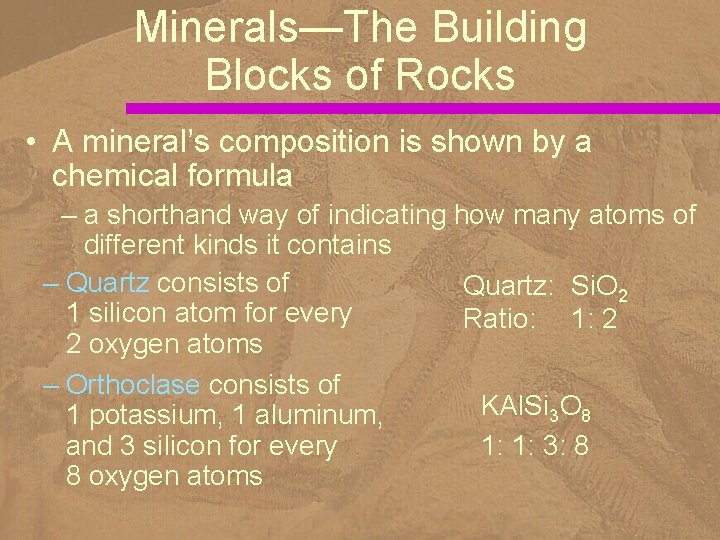 Minerals—The Building Blocks of Rocks

• A mineral's composition is shown by a chemical formula

– a shorthand way of indicating how many atoms of different kinds it contains

– Quartz consists of 1 silicon atom for every 2 oxygen atoms

Quartz: $SiO_2$
Ratio: 1: 2

– Orthoclase consists of 1 potassium, 1 aluminum, and 3 silicon for every 8 oxygen atoms

$KAlSi_3O_8$
1: 1: 3: 8